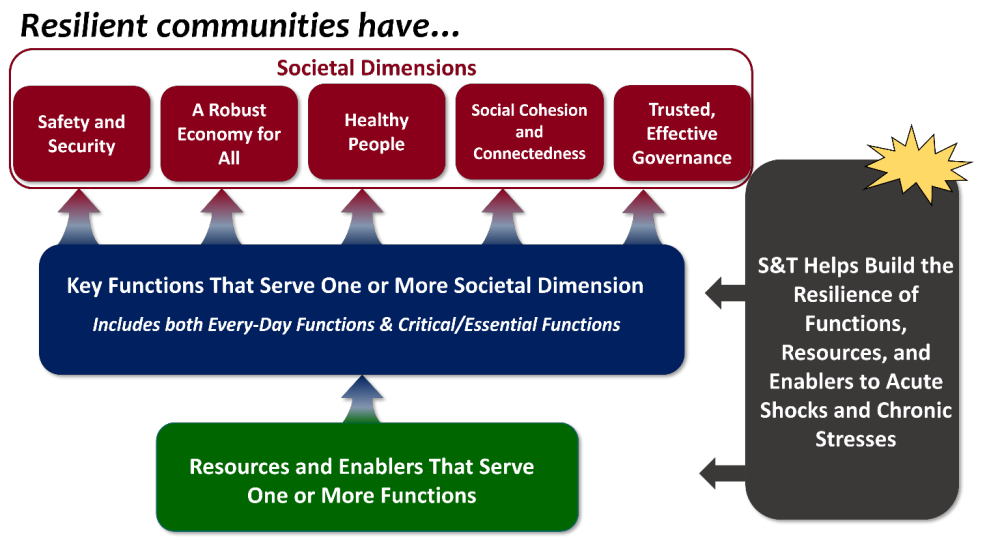 Resilient communities have...

Societal Dimensions

Safety and Security

A Robust Economy for All

Healthy People

Social Cohesion and Connectedness

Trusted, Effective Governance

Key Functions That Serve One or More Societal Dimension

Includes both Every-Day Functions & Critical/Essential Functions

Resources and Enablers That Serve One or More Functions

S&T Helps Build the Resilience of Functions, Resources, and Enablers to Acute Shocks and Chronic Stresses